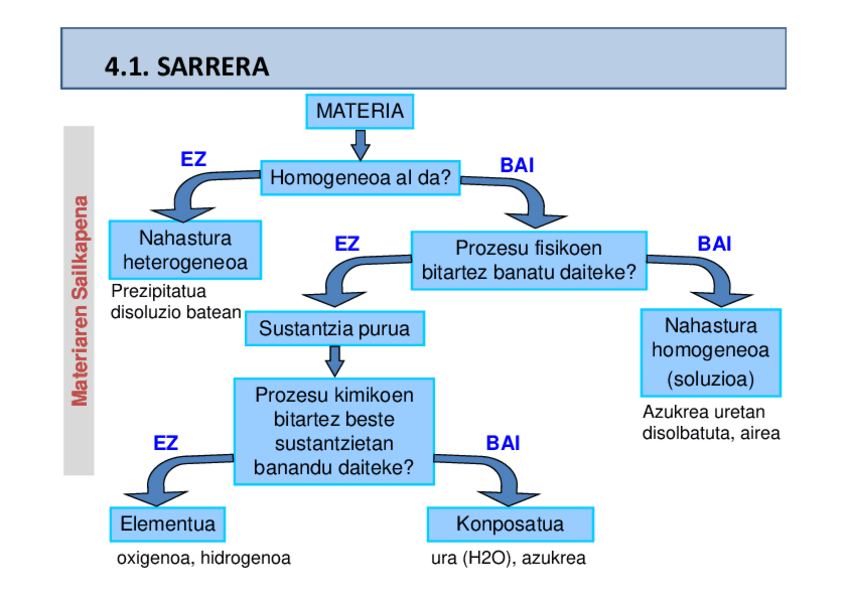 4.1. SARRERA

Materiaren Sailkapena

MATERIA

Homogeneoa al da?

EZ

BAI

Nahastura heterogeneoa

Prezipitatua disoluzio batean

Prozesu fisikoen bitartez banatu daiteke?

EZ

BAI

Sustantzia purua

Nahastura homogeneoa (soluzioa)

Azukrea uretan disolbatuta, airea

Prozesu kimikoen bitartez beste sustantzietan banandu daiteke?

EZ

BAI

Elementua

oxigenoa, hidrogenoa

Konposatua

ura (H2O), azukrea